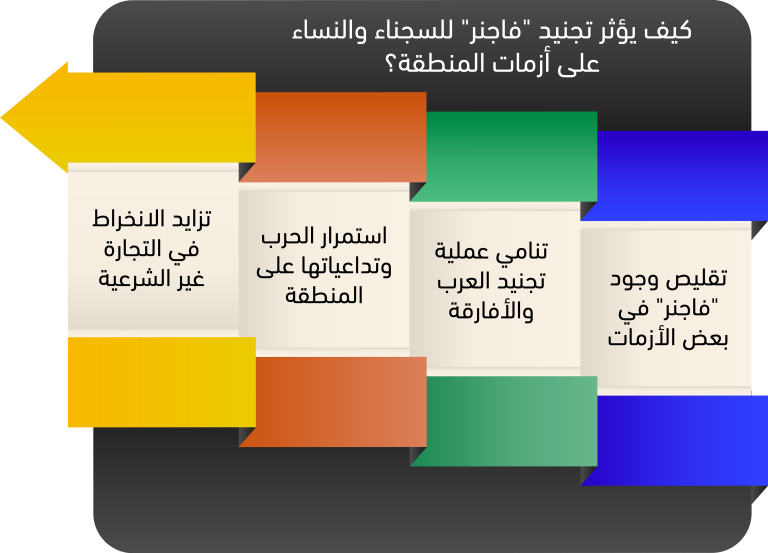 كيف يؤثر تجنيد "فاجنر" للسجناء والنساء على أزمات المنطقة؟

تقليص وجود "فاجنر" في بعض الأزمات

تنامي عملية تجنيد العرب والأفارقة

استمرار الحرب وتداعياتها على المنطقة

تزايد الانخراط في التجارة غير الشرعية